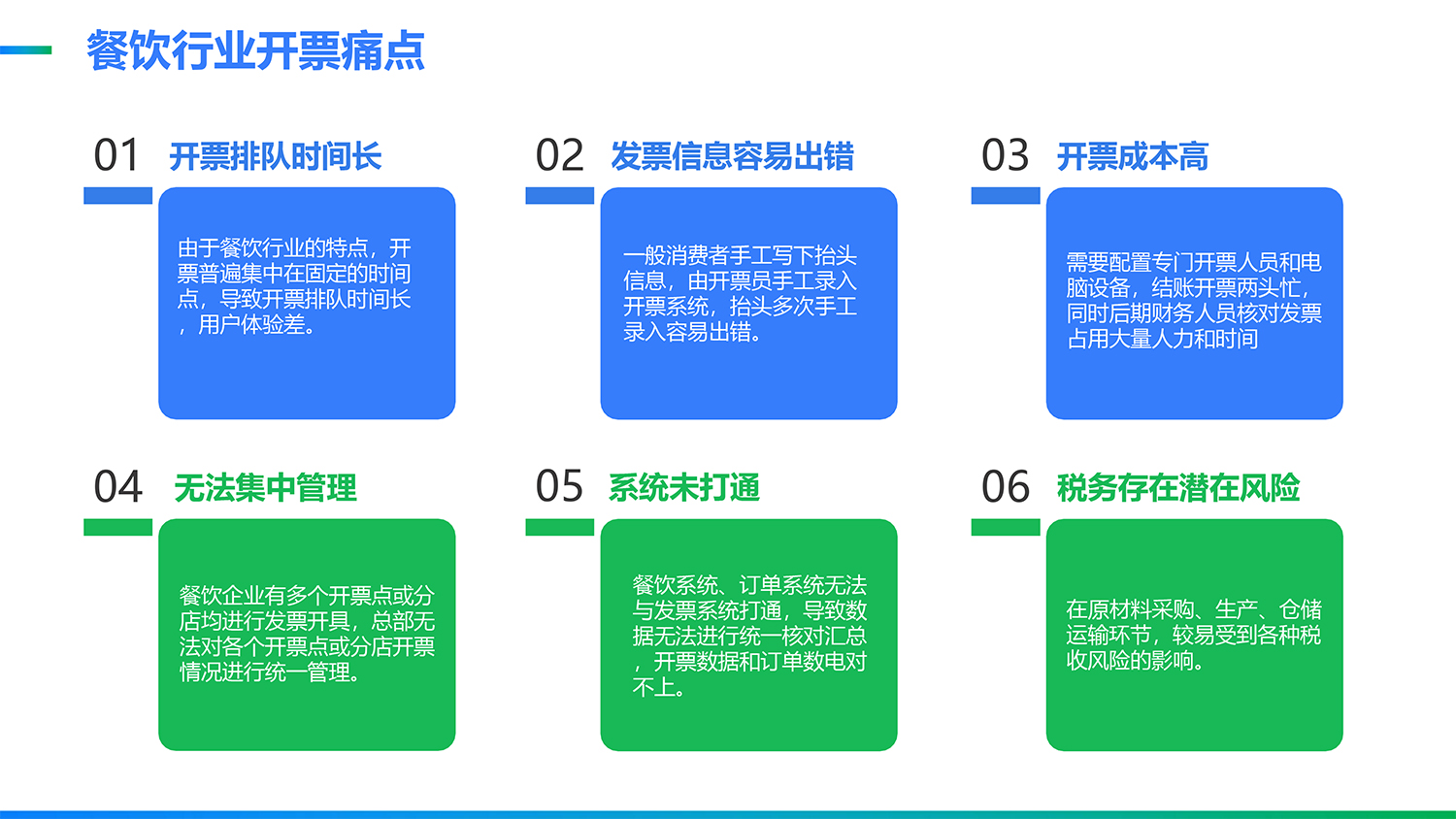 餐饮行业开票痛点

01 开票排队时间长

由于餐饮行业的特点，开票普遍集中在固定的时间点，导致开票排队时间长，用户体验差。

02 发票信息容易出错

一般消费者手工写下抬头信息，由开票员手工录入开票系统，抬头多次手工录入容易出错。

03 开票成本高

需要配置专门开票人员和电脑设备，结账开票两头忙，同时后期财务人员核对发票占用大量人力和时间

04 无法集中管理

餐饮企业有多个开票点或分店均进行发票开具，总部无法对各个开票点或分店开票情况进行统一管理。

05 系统未打通

餐饮系统、订单系统无法与发票系统打通，导致数据无法进行统一核对汇总，开票数据和订单数电对不上。

06 税务存在潜在风险

在原材料采购、生产、仓储运输环节，较易受到各种税收风险的影响。